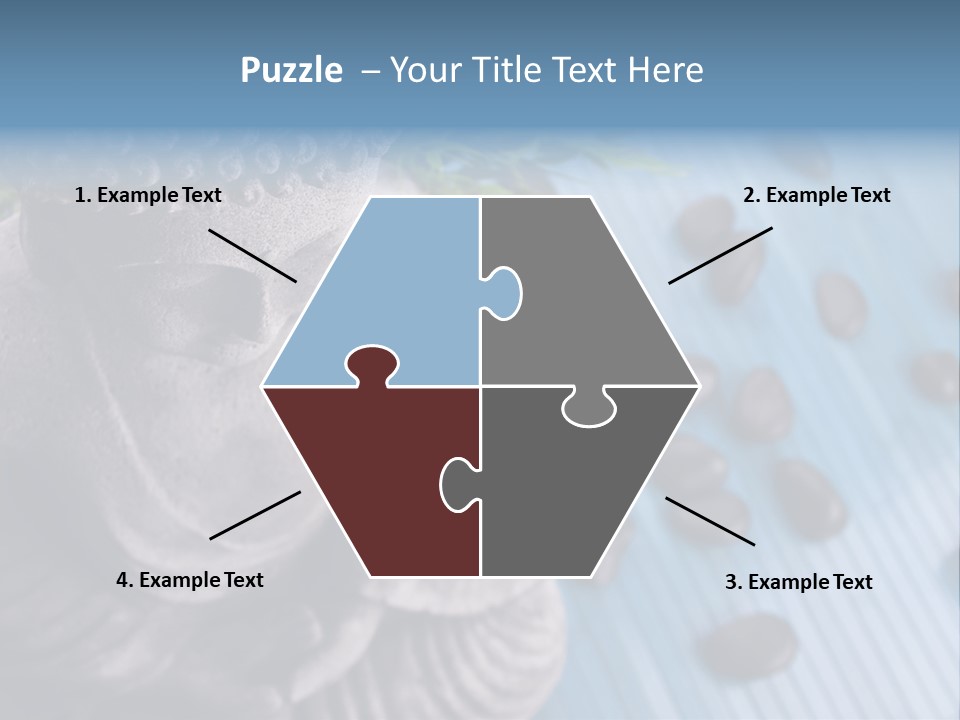 Puzzle – Your Title Text Here

1. Example Text

2. Example Text

4. Example Text

3. Example Text